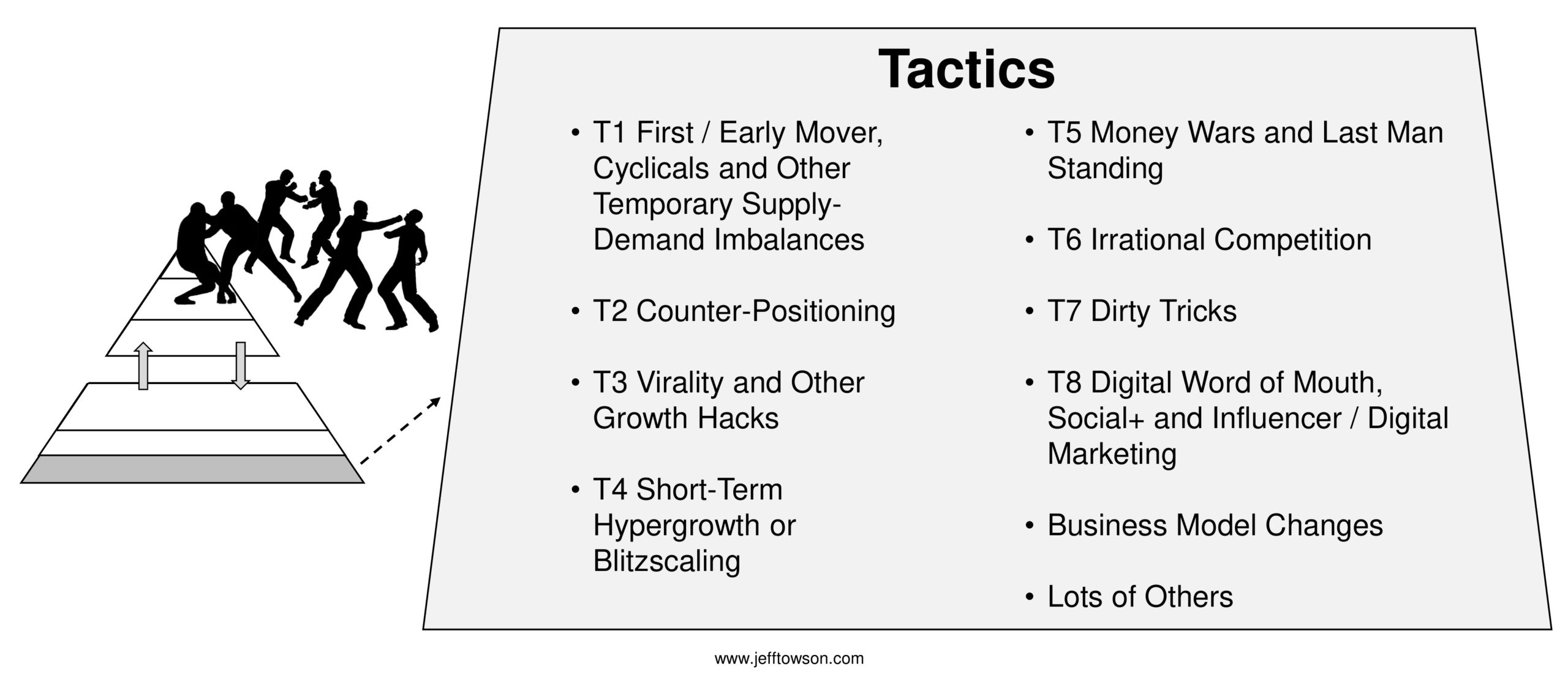 Tactics

• T1 First / Early Mover, Cyclicals and Other Temporary Supply-Demand Imbalances

• T2 Counter-Positioning

• T3 Virality and Other Growth Hacks

• T4 Short-Term Hypergrowth or Blitzscaling

• T5 Money Wars and Last Man Standing

• T6 Irrational Competition

• T7 Dirty Tricks

• T8 Digital Word of Mouth, Social+ and Influencer / Digital Marketing

• Business Model Changes

• Lots of Others

www.jefftowson.com